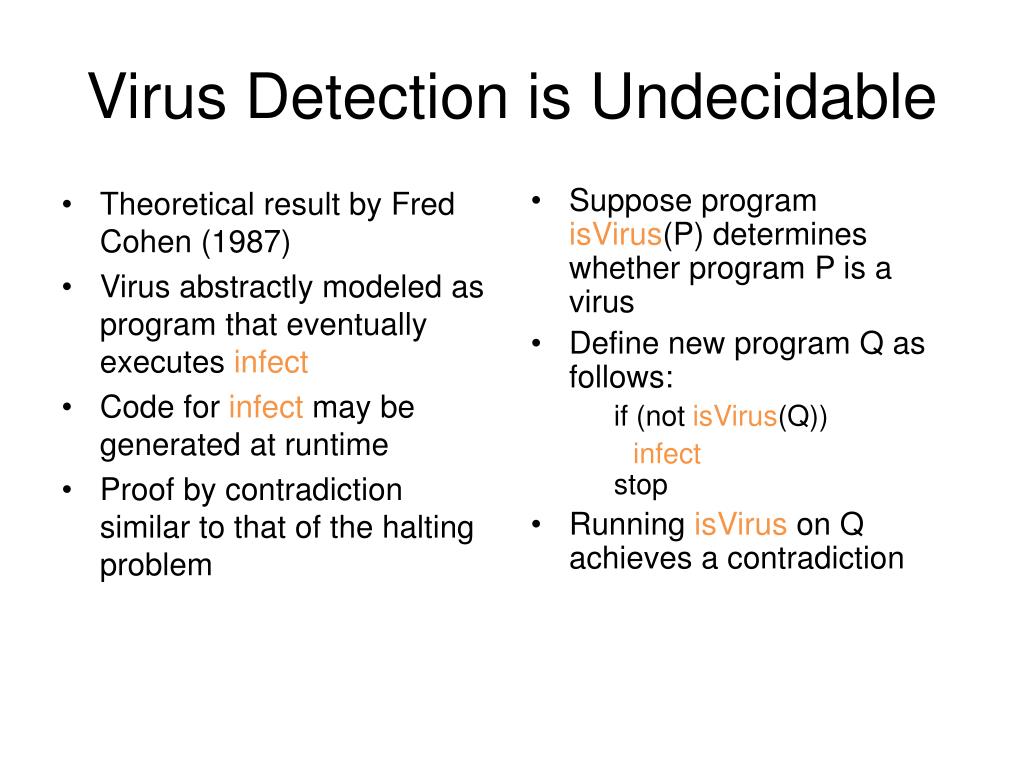 Virus Detection is Undecidable

• Theoretical result by Fred Cohen (1987)
• Virus abstractly modeled as program that eventually executes infect
• Code for infect may be generated at runtime
• Proof by contradiction similar to that of the halting problem

• Suppose program isVirus(P) determines whether program P is a virus
• Define new program Q as follows:
if (not isVirus(Q))
infect
stop
• Running isVirus on Q achieves a contradiction